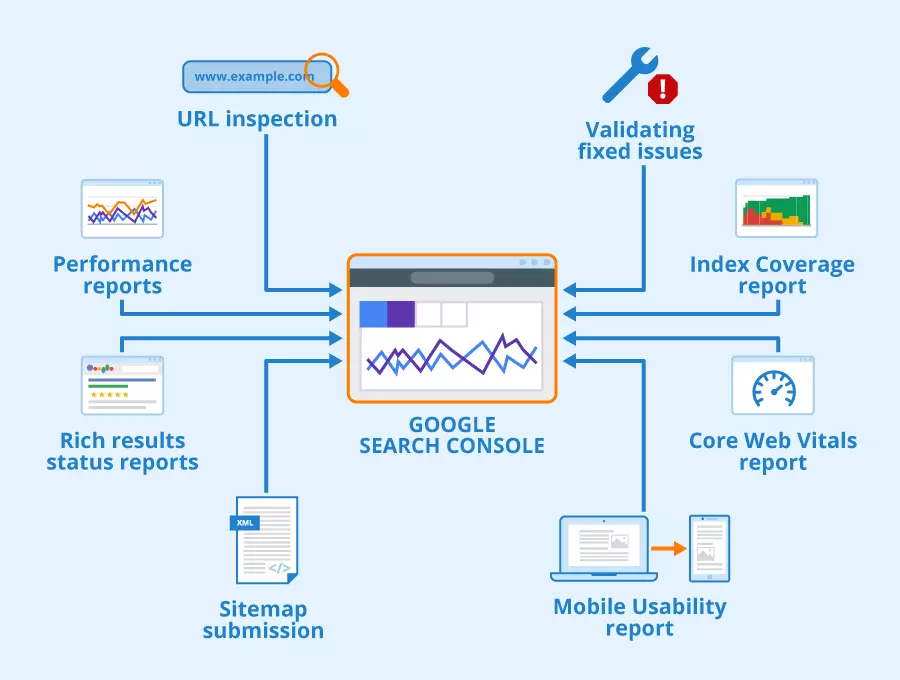 www.example.com

URL inspection

Validating fixed issues

Performance reports

Index Coverage report

GOOGLE SEARCH CONSOLE

Rich results status reports

Core Web Vitals report

XML

</>

Sitemap submission

Mobile Usability report